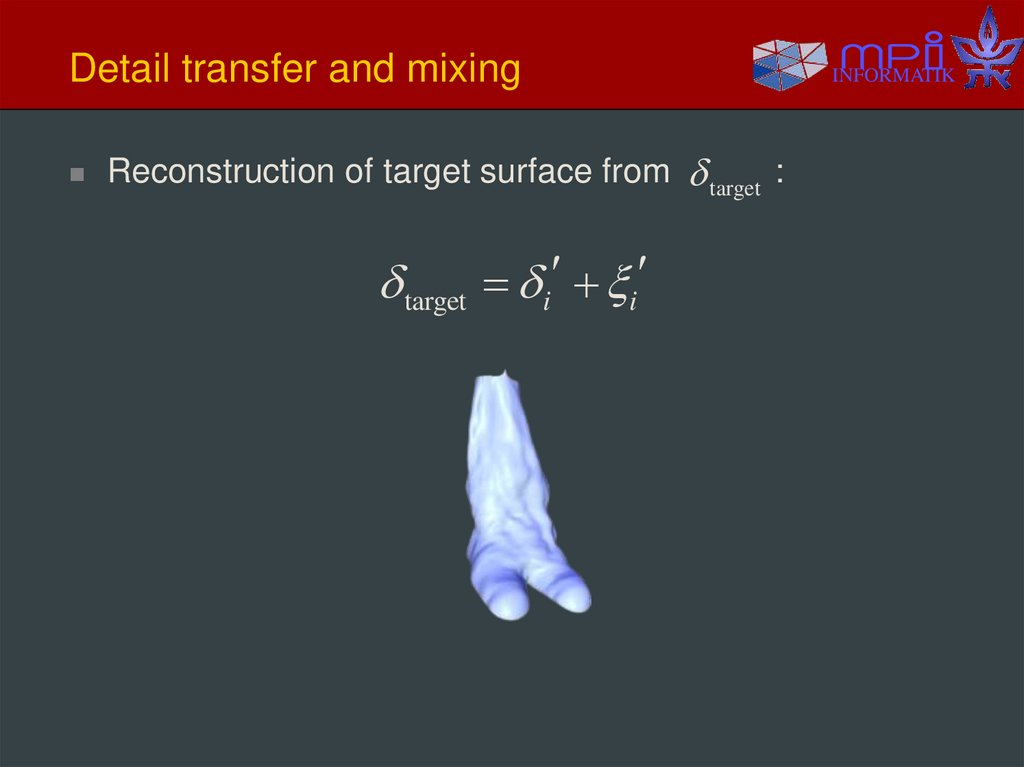 Detail transfer and mixing

mpi INFORMATIK

Reconstruction of target surface from $\delta_{\text{target}}$ :

$\delta_{\text{target}} = \delta_i' + \xi_i'$